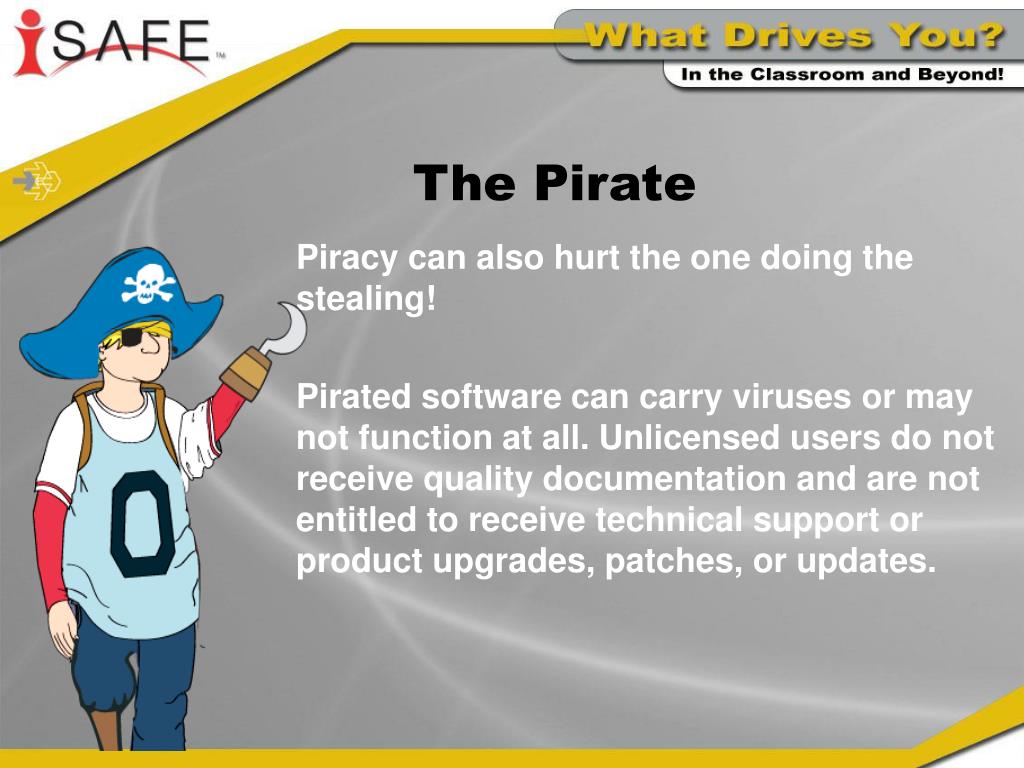 iSAFE™

What Drives You?
In the Classroom and Beyond!

The Pirate

Piracy can also hurt the one doing the stealing!

Pirated software can carry viruses or may not function at all. Unlicensed users do not receive quality documentation and are not entitled to receive technical support or product upgrades, patches, or updates.

0